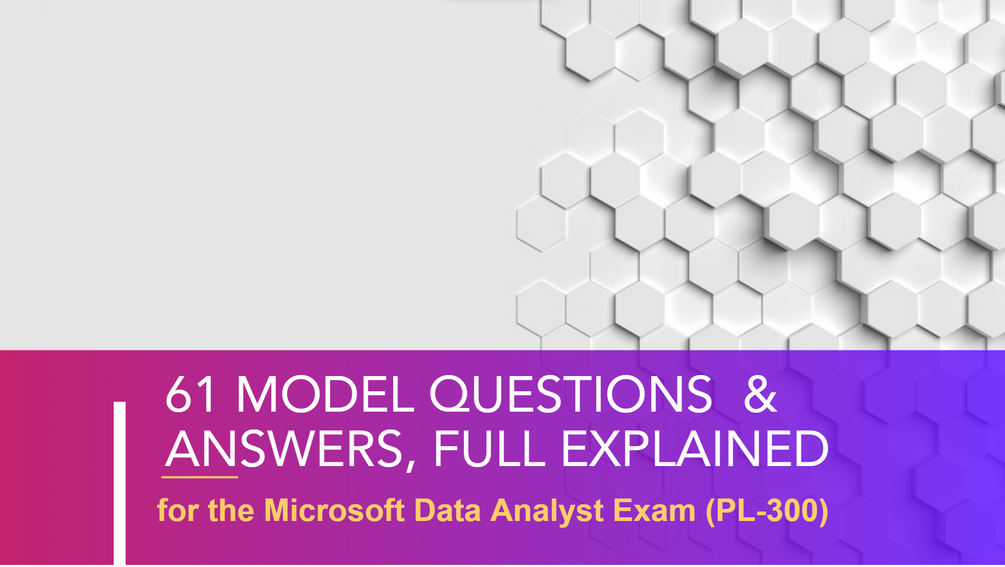 61 MODEL QUESTIONS & ANSWERS, FULL EXPLAINED

for the Microsoft Data Analyst Exam (PL-300)